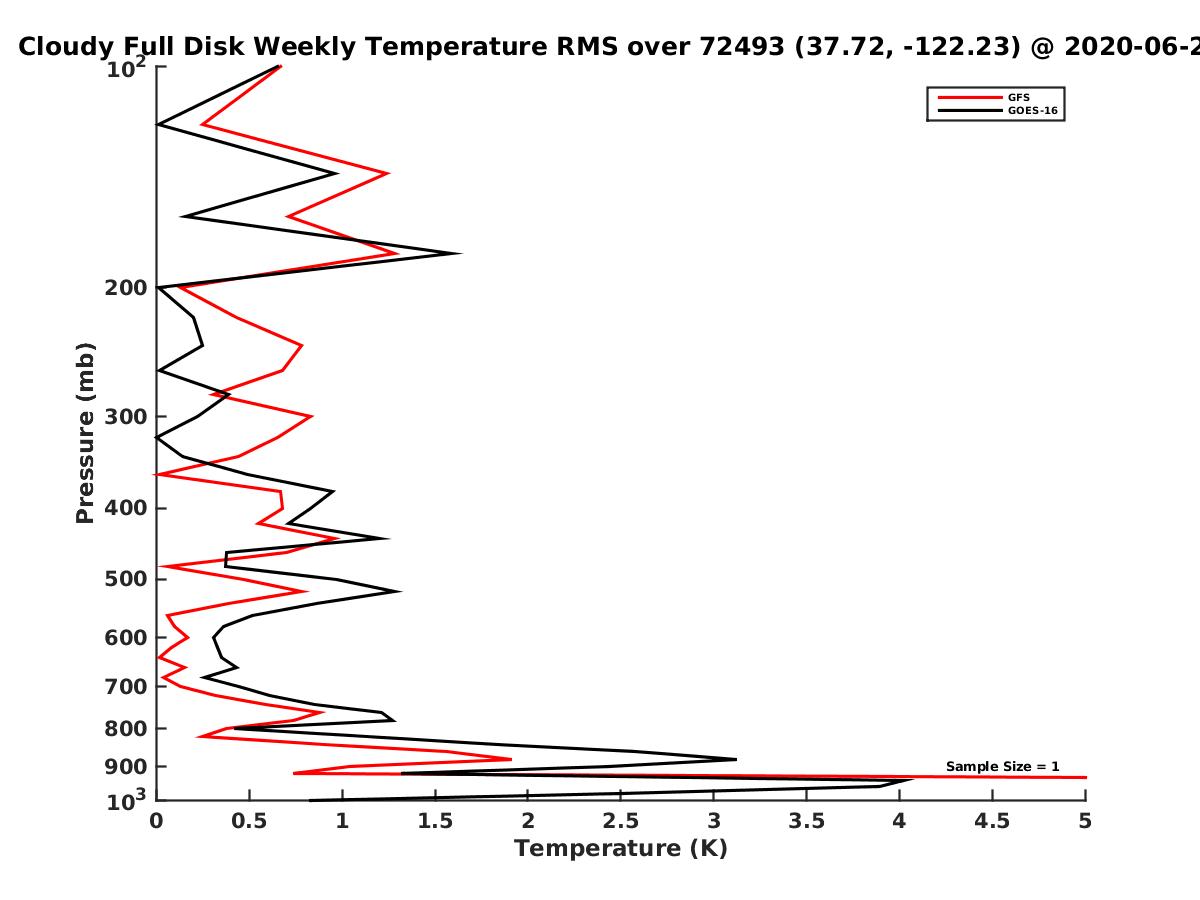 Cloudy Full Disk Weekly Temperature RMS over 72493 (37.72, -122.23) @ 2020-06-2

GFS
GOES-16

Pressure (mb)

$10^2$
200
300
400
500
600
700
800
900
$10^3$

Sample Size = 1

0
0.5
1
1.5
2
2.5
3
3.5
4
4.5
5
Temperature (K)